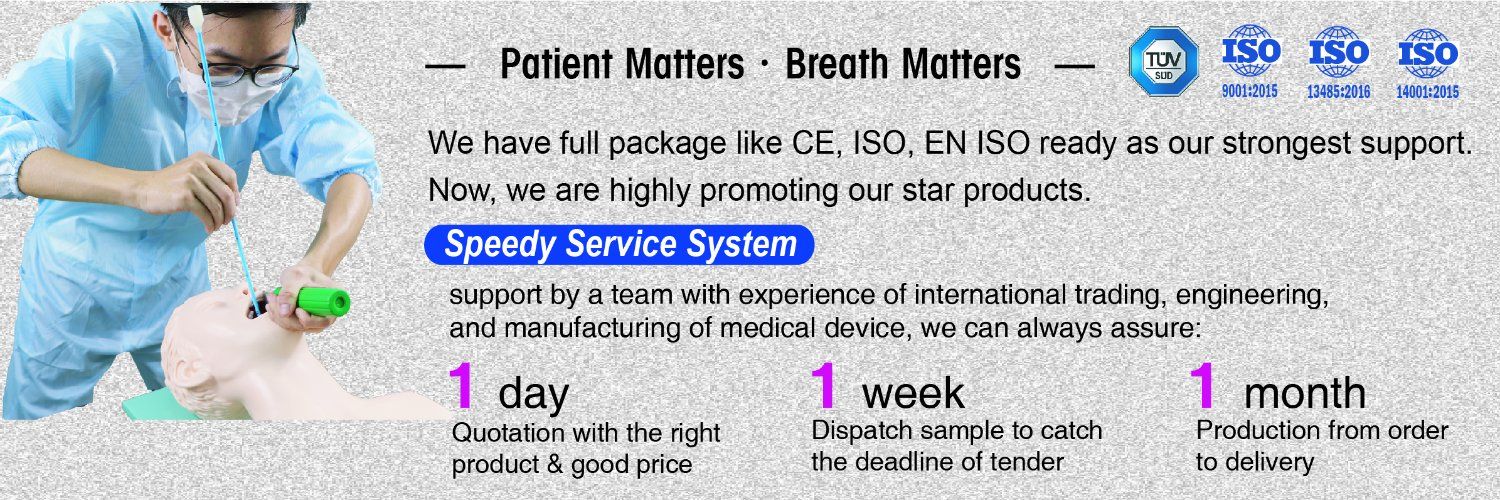 — Patient Matters · Breath Matters —

TÜV SÜD

ISO
9001:2015

ISO
13485:2016

ISO
14001:2015

We have full package like CE, ISO, EN ISO ready as our strongest support.

Now, we are highly promoting our star products.

Speedy Service System

support by a team with experience of international trading, engineering, and manufacturing of medical device, we can always assure:

1 day
Quotation with the right product & good price

1 week
Dispatch sample to catch the deadline of tender

1 month
Production from order to delivery